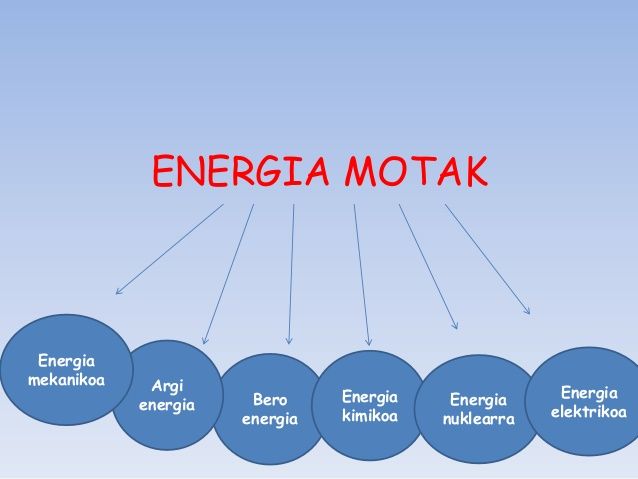 ENERGIA MOTAK

Energia mekanikoa

Argi energia

Bero energia

Energia kimikoa

Energia nuklearra

Energia elektrikoa